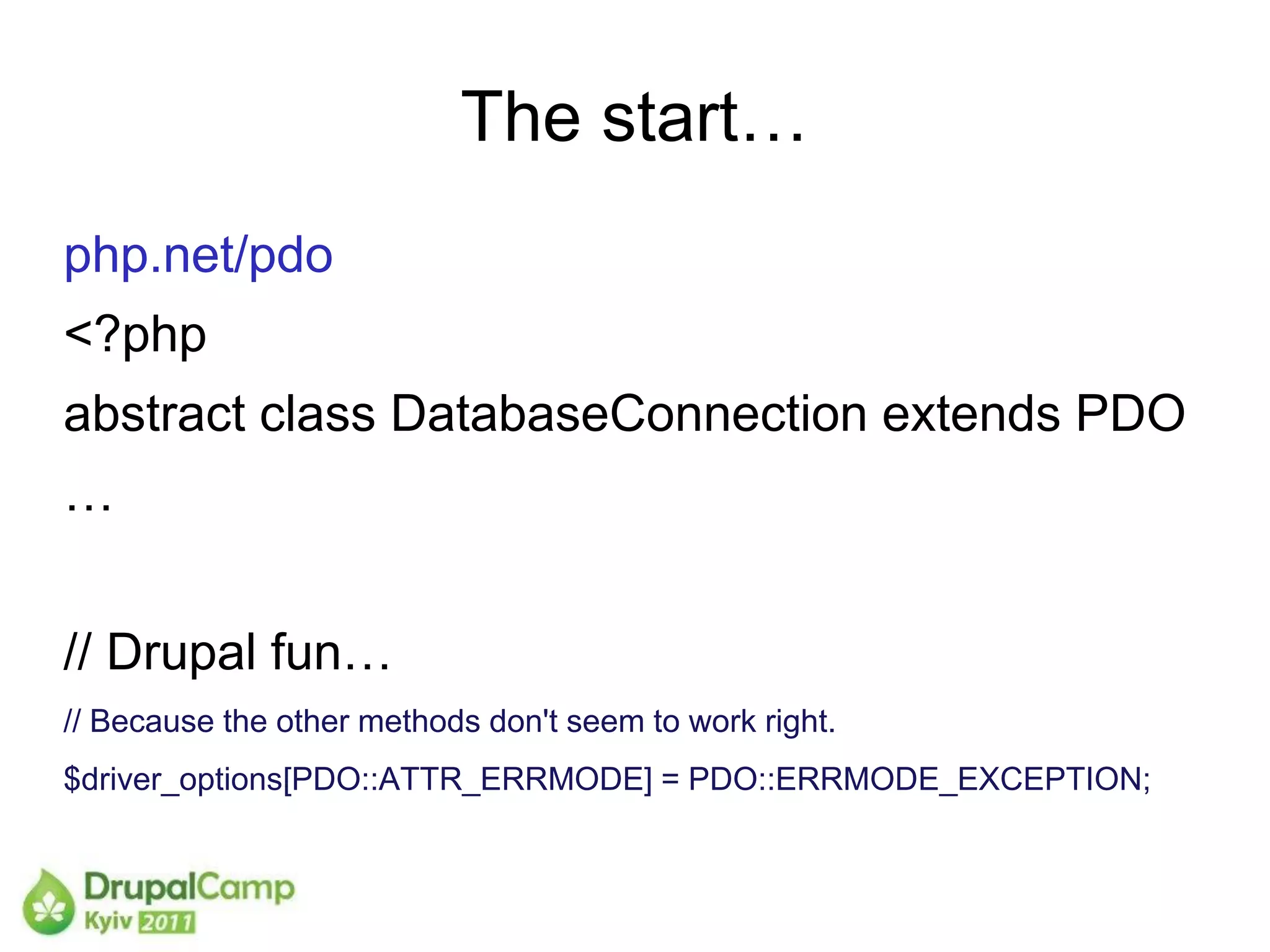 The start…

php.net/pdo

<?php

abstract class DatabaseConnection extends PDO

…

// Drupal fun…

// Because the other methods don't seem to work right.

$driver_options[PDO::ATTR_ERRMODE] = PDO::ERRMODE_EXCEPTION;

DrupalCamp Kyiv 2011